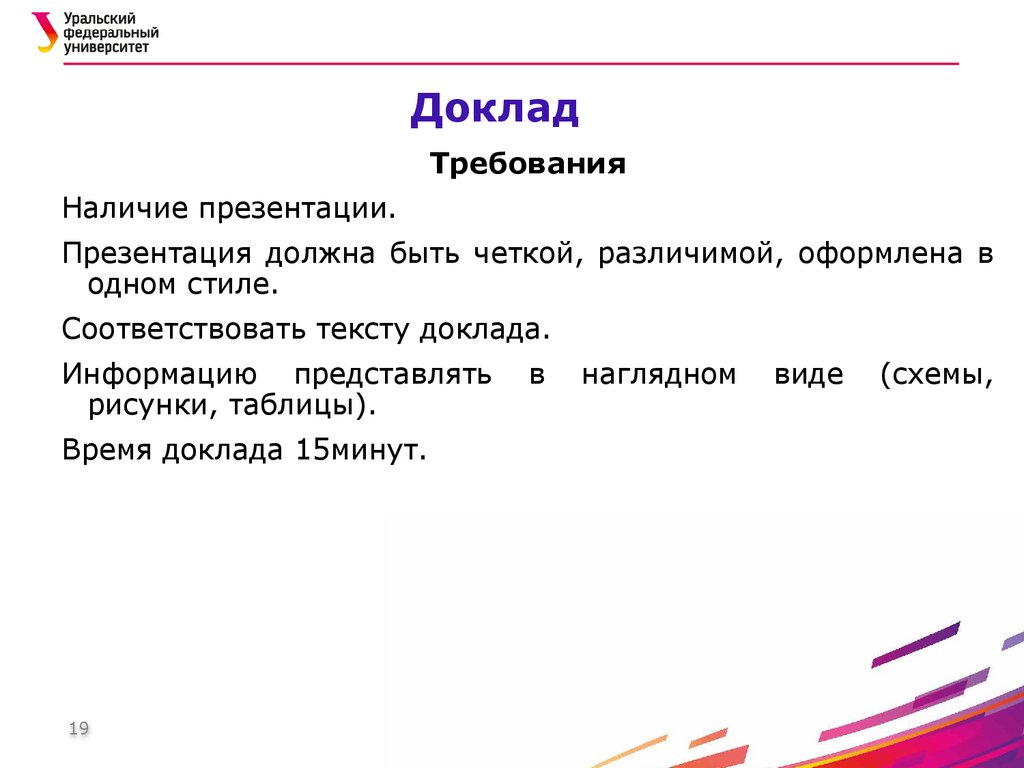 Уральский федеральный университет

Доклад

Требования

Наличие презентации.

Презентация должна быть четкой, различимой, оформлена в одном стиле.

Соответствовать тексту доклада.

Информацию представлять в наглядном виде (схемы, рисунки, таблицы).

Время доклада 15минут.

19